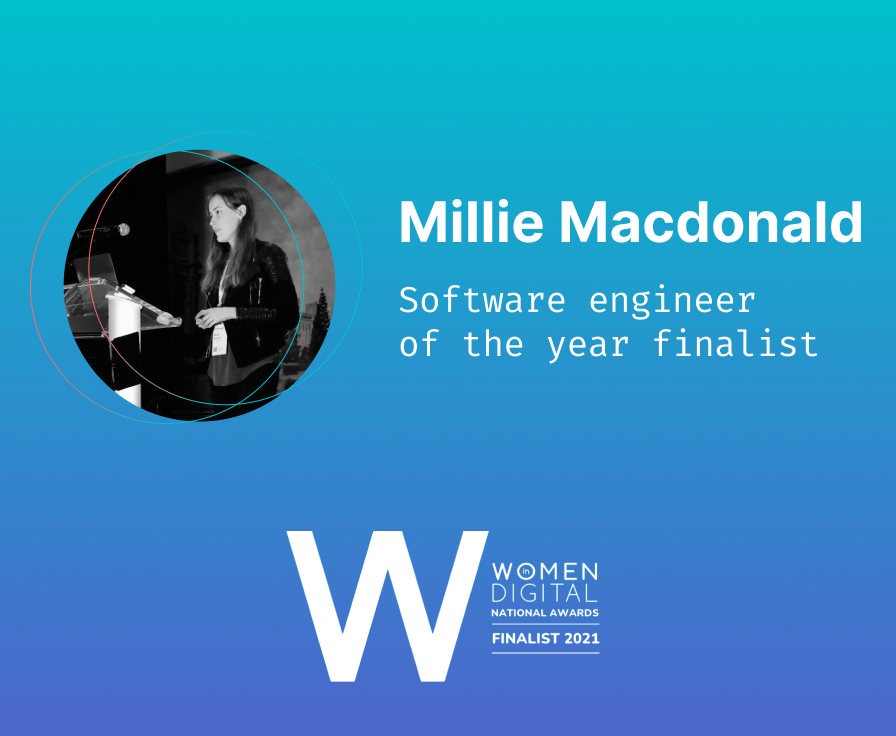 Millie Macdonald

Software engineer of the year finalist

W WOMEN in DIGITAL NATIONAL AWARDS FINALIST 2021